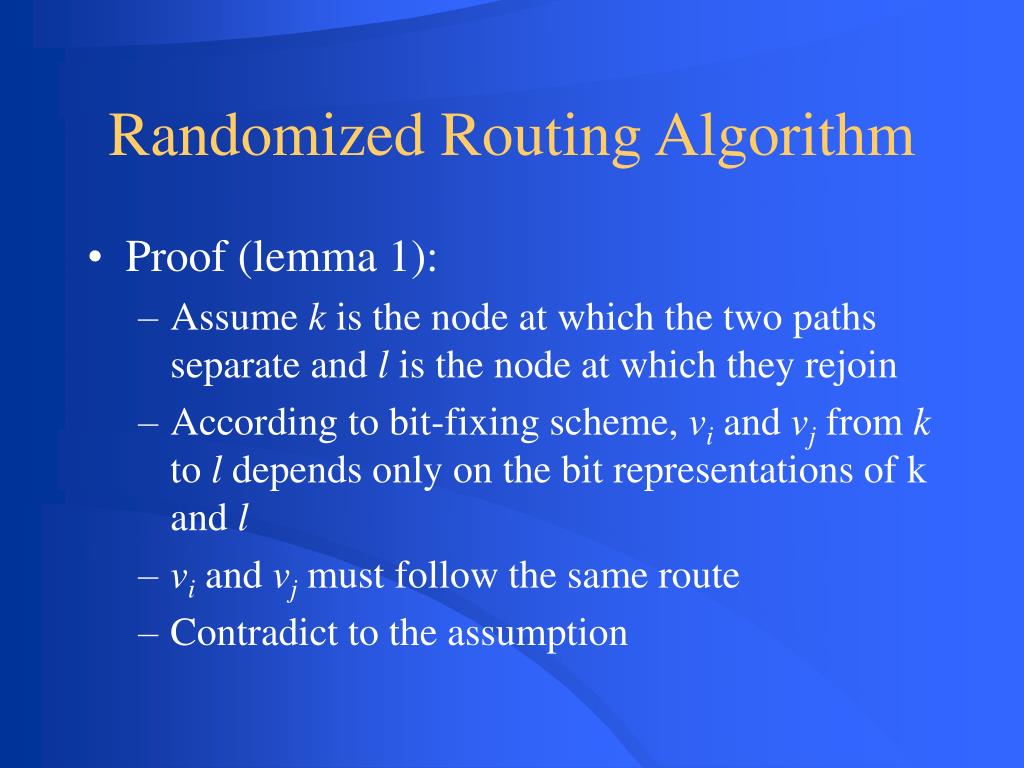 Randomized Routing Algorithm

• Proof (lemma 1):

– Assume $k$ is the node at which the two paths separate and $l$ is the node at which they rejoin

– According to bit-fixing scheme, $v_i$ and $v_j$ from $k$ to $l$ depends only on the bit representations of k and $l$

– $v_i$ and $v_j$ must follow the same route

– Contradict to the assumption